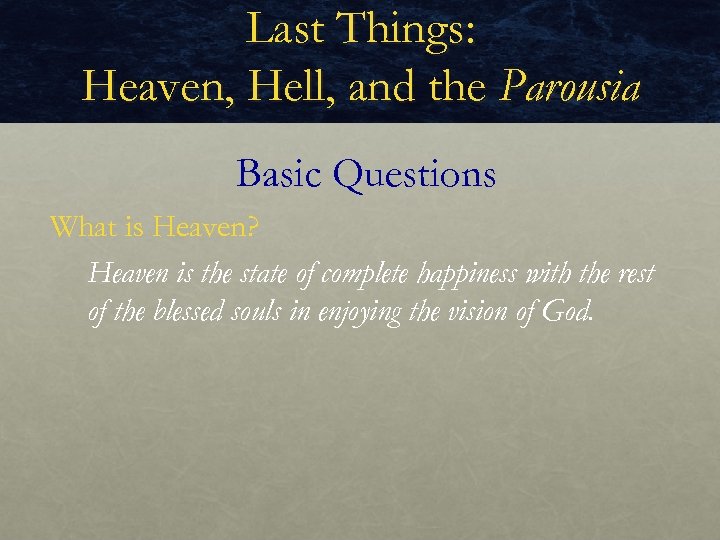 Last Things:
Heaven, Hell, and the Parousia

Basic Questions

What is Heaven?

Heaven is the state of complete happiness with the rest of the blessed souls in enjoying the vision of God.